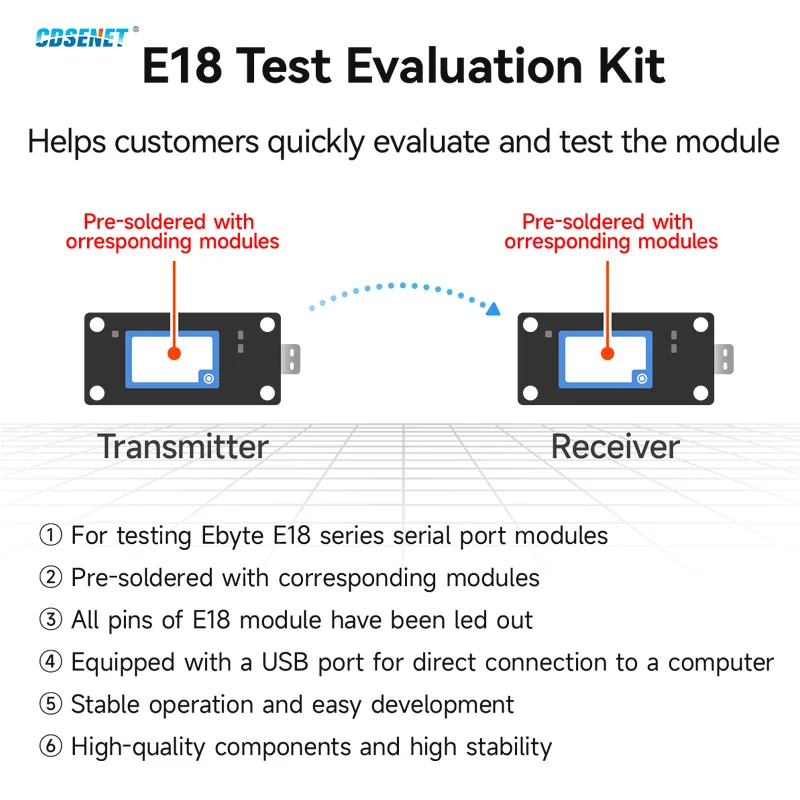 CDSENET®

E18 Test Evaluation Kit

Helps customers quickly evaluate and test the module

Pre-soldered with orresponding modules

Pre-soldered with orresponding modules

Transmitter

Receiver

① For testing Ebyte E18 series serial port modules
② Pre-soldered with corresponding modules
③ All pins of E18 module have been led out
④ Equipped with a USB port for direct connection to a computer
⑤ Stable operation and easy development
⑥ High-quality components and high stability